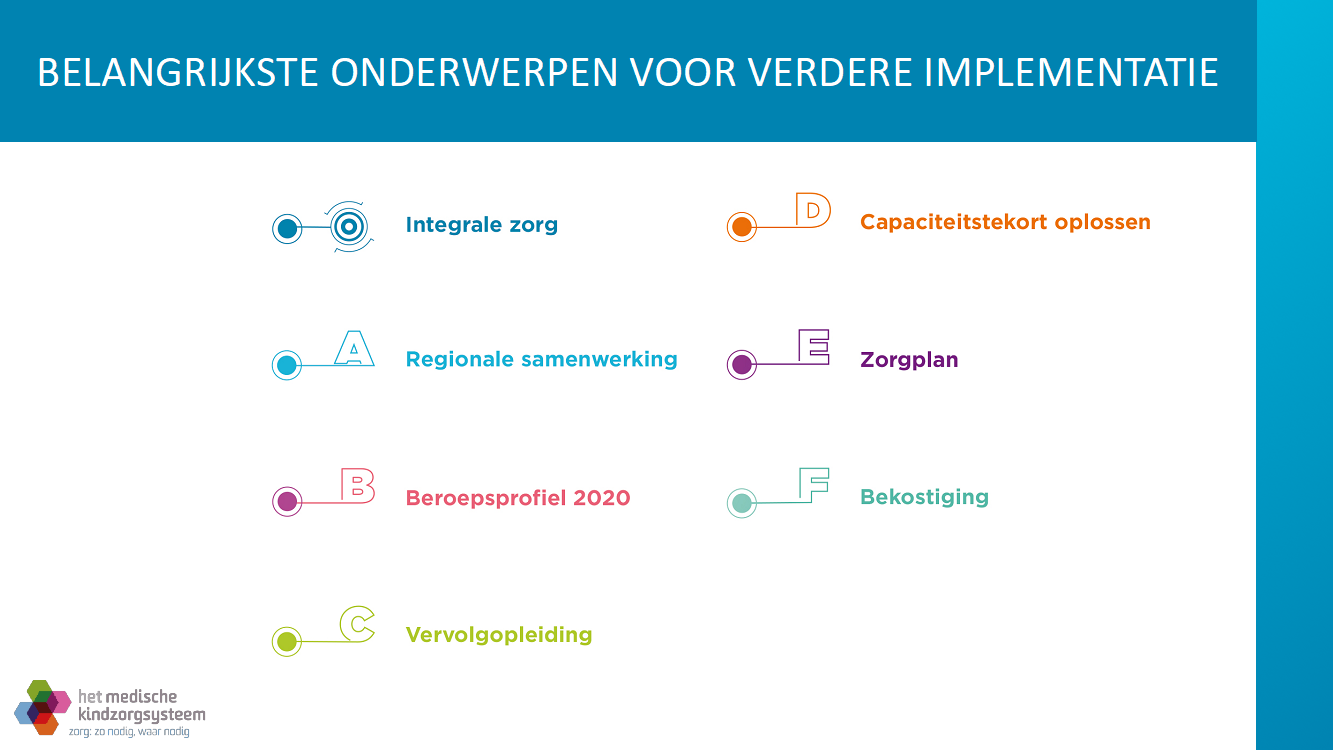 BELANGRIJKSTE ONDERWERPEN VOOR VERDERE IMPLEMENTATIE

Integrale zorg

A Regionale samenwerking

B Beroepsprofiel 2020

C Vervolgopleiding

D Capaciteitstekort oplossen

E Zorgplan

F Bekostiging

het medische kindzorgsysteem
zorg: zo nodig, waar nodig